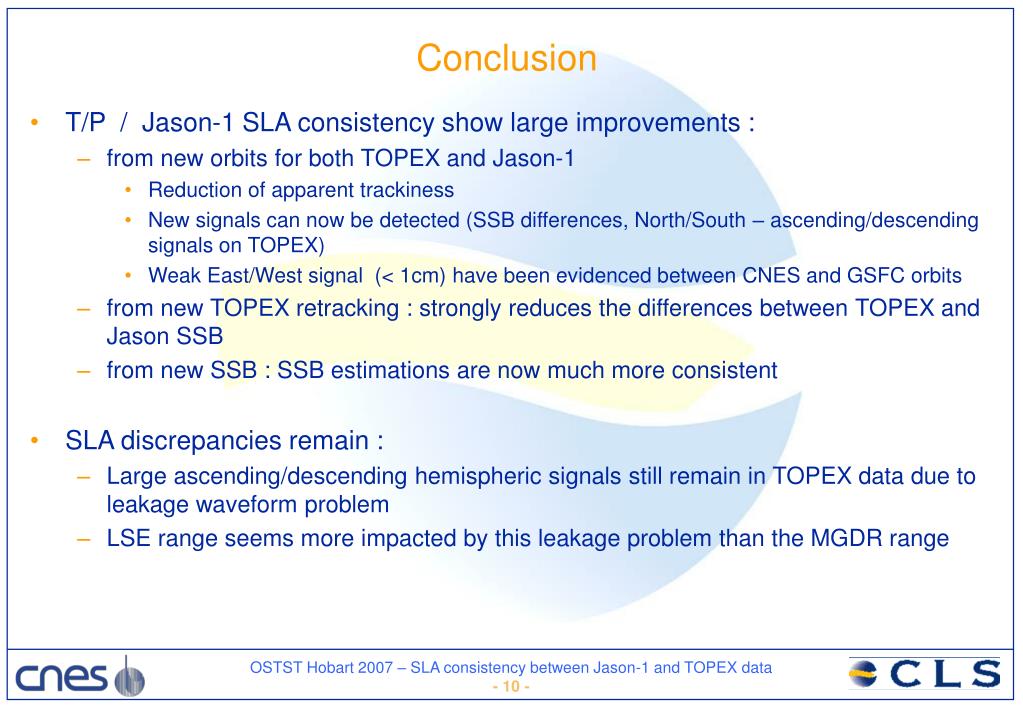 Conclusion

• T/P / Jason-1 SLA consistency show large improvements :
– from new orbits for both TOPEX and Jason-1
• Reduction of apparent trackiness
• New signals can now be detected (SSB differences, North/South – ascending/descending signals on TOPEX)
• Weak East/West signal (< 1cm) have been evidenced between CNES and GSFC orbits
– from new TOPEX retracking : strongly reduces the differences between TOPEX and Jason SSB
– from new SSB : SSB estimations are now much more consistent

• SLA discrepancies remain :
– Large ascending/descending hemispheric signals still remain in TOPEX data due to leakage waveform problem
– LSE range seems more impacted by this leakage problem than the MGDR range

cnes

OSTST Hobart 2007 – SLA consistency between Jason-1 and TOPEX data
- 10 -

CLS